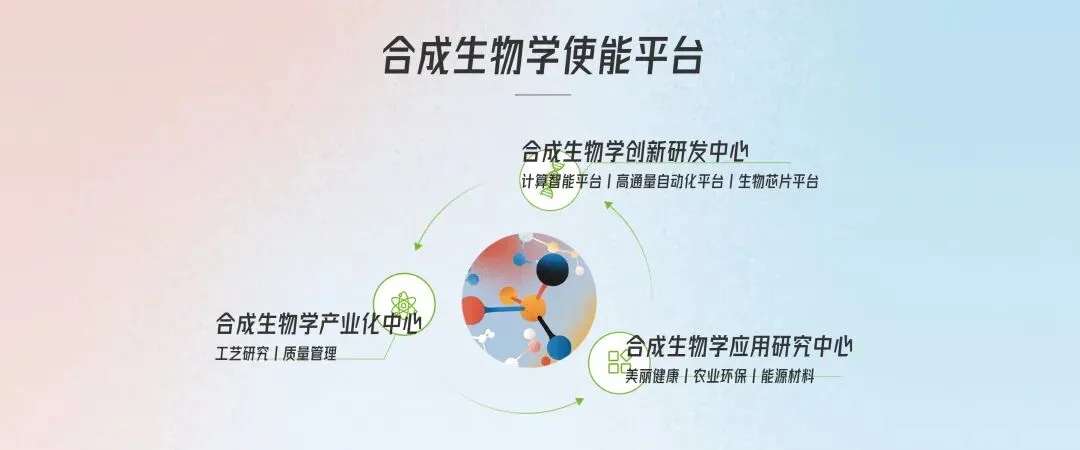 合成生物学使能平台

合成生物学创新研发中心
计算智能平台 | 高通量自动化平台 | 生物芯片平台

合成生物学产业化中心
工艺研究 | 质量管理

合成生物学应用研究中心
美丽健康 | 农业环保 | 能源材料